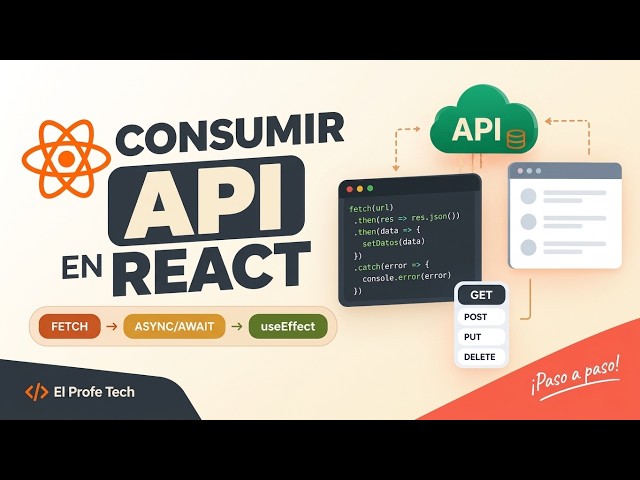 CONSUMIR API EN REACT

FETCH → ASYNC/AWAIT → useEffect

</> El Profe Tech

API

fetch(url)
.then(res => res.json())
.then(data => {
setDatos(data)
})
.catch(error => {
console.error(error)
})

GET
POST
PUT
DELETE

¡Paso a paso!